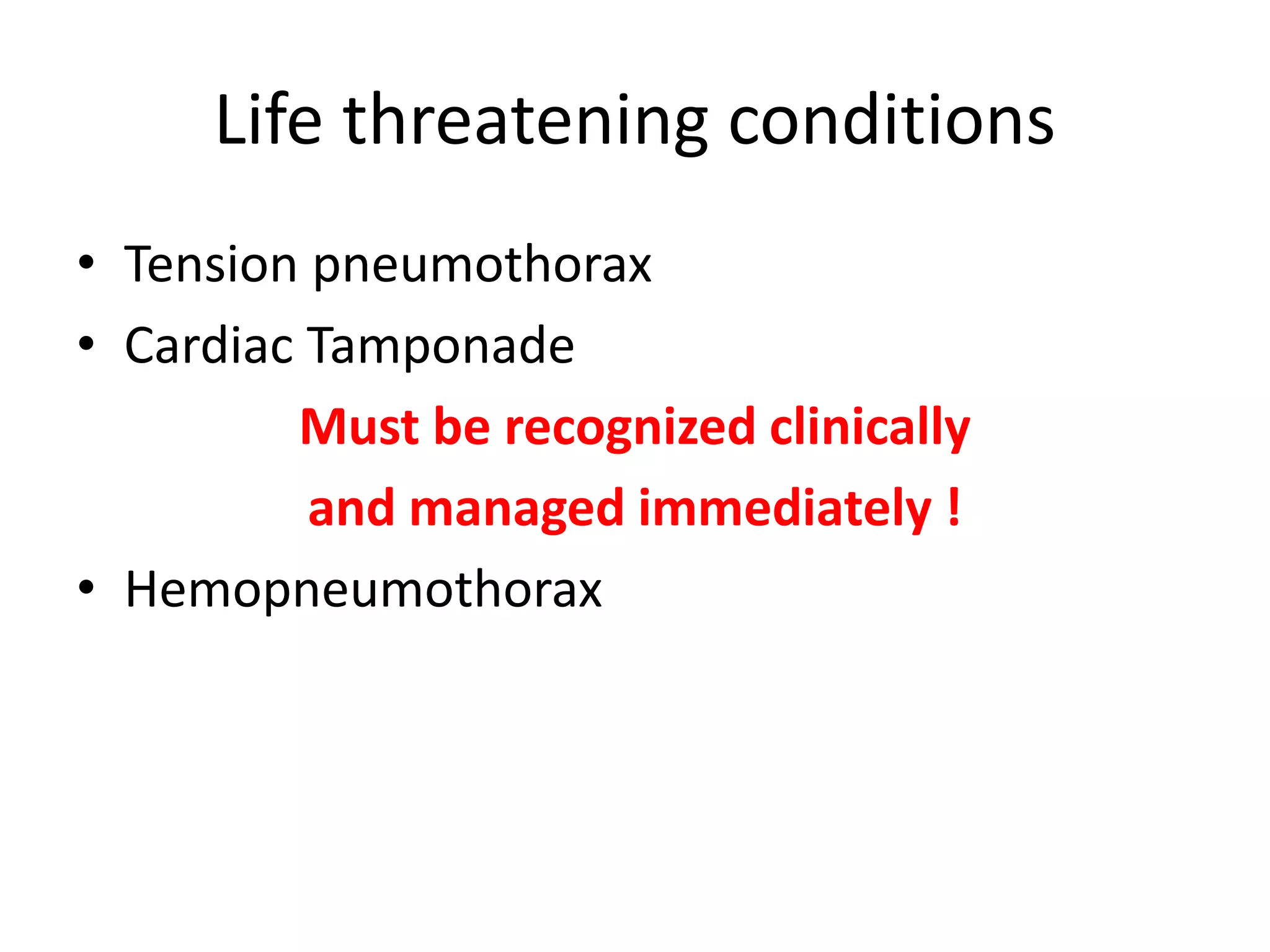 Life threatening conditions

• Tension pneumothorax
• Cardiac Tamponade

Must be recognized clinically
and managed immediately !

• Hemopneumothorax